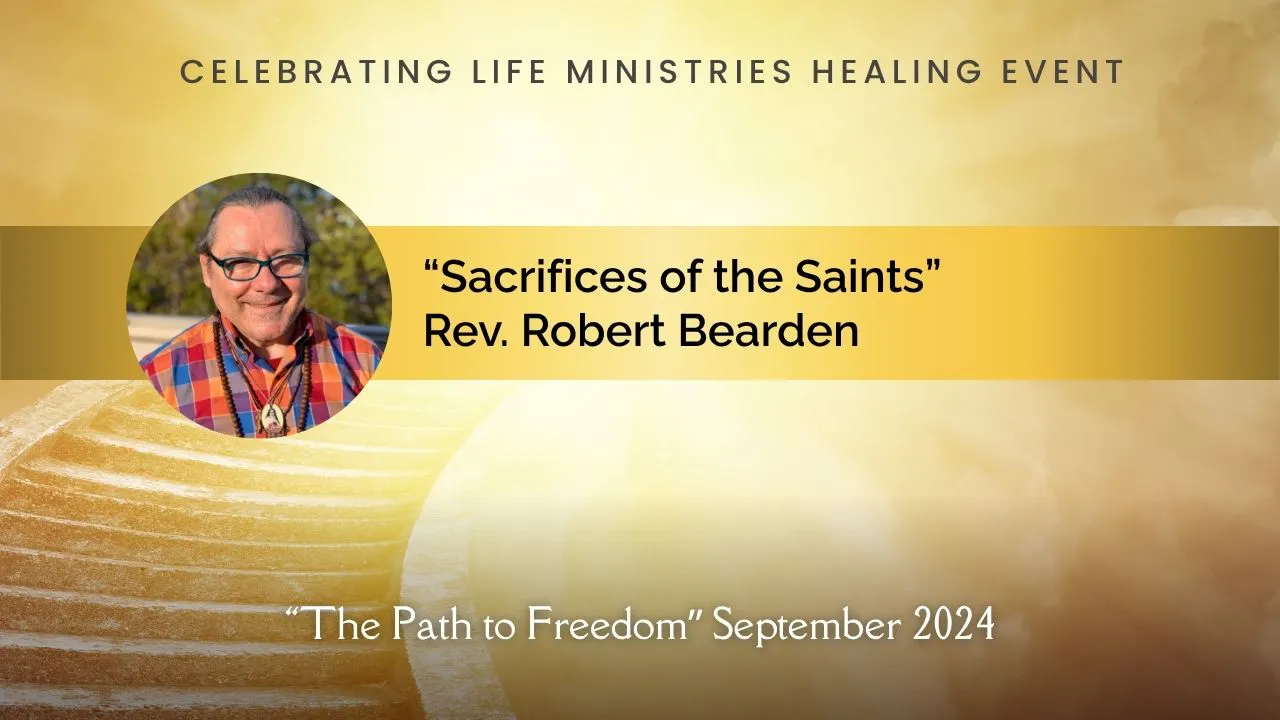 CELEBRATING LIFE MINISTRIES HEALING EVENT

“Sacrifices of the Saints”
Rev. Robert Bearden

“The Path to Freedom” September 2024